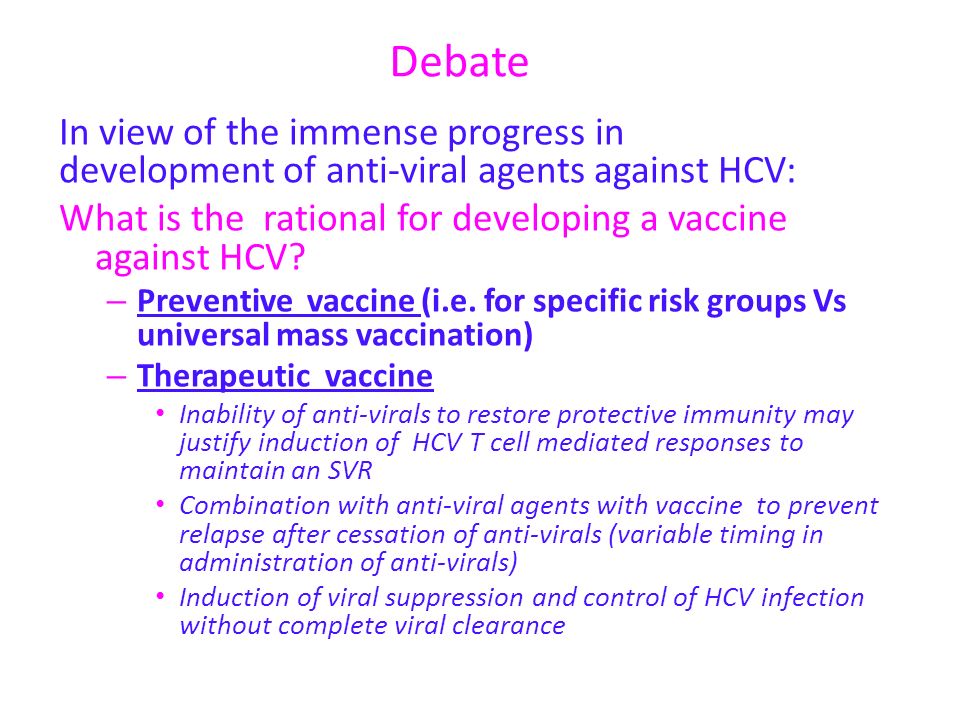 Debate

In view of the immense progress in development of anti-viral agents against HCV:

What is the rational for developing a vaccine against HCV?

– Preventive vaccine (i.e. for specific risk groups Vs universal mass vaccination)

– Therapeutic vaccine

• Inability of anti-virals to restore protective immunity may justify induction of HCV T cell mediated responses to maintain an SVR

• Combination with anti-viral agents with vaccine to prevent relapse after cessation of anti-virals (variable timing in administration of anti-virals)

• Induction of viral suppression and control of HCV infection without complete viral clearance